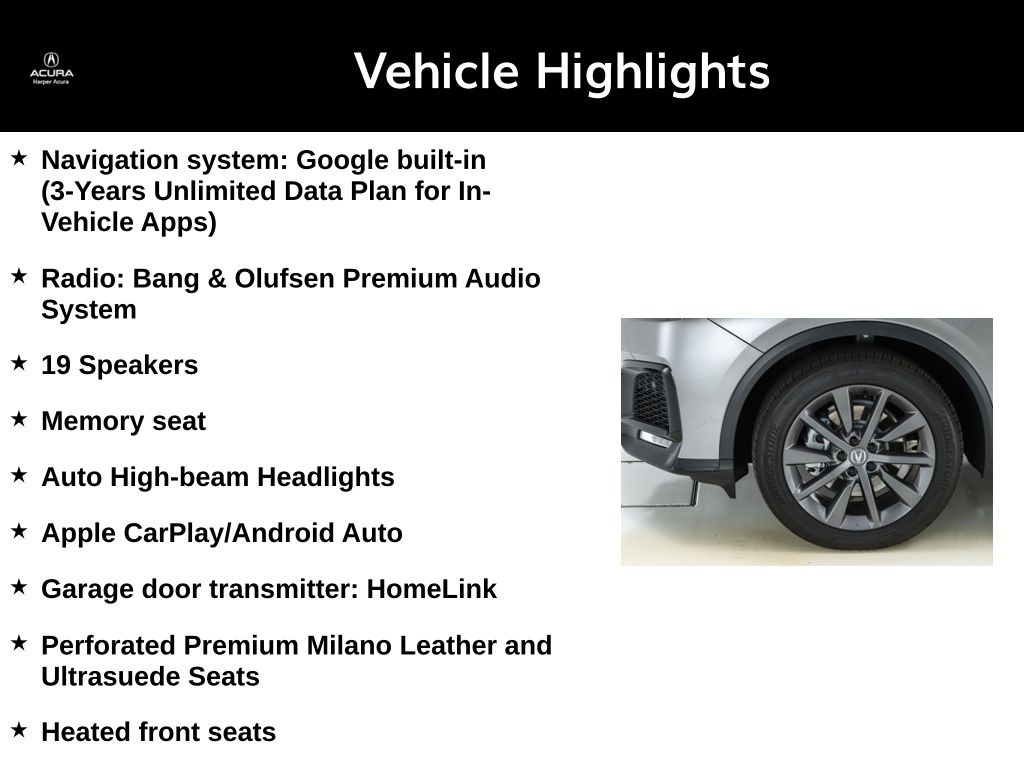 ACURA
Harper Acura

Vehicle Highlights

★ Navigation system: Google built-in (3-Years Unlimited Data Plan for In-Vehicle Apps)

★ Radio: Bang & Olufsen Premium Audio System

★ 19 Speakers

★ Memory seat

★ Auto High-beam Headlights

★ Apple CarPlay/Android Auto

★ Garage door transmitter: HomeLink

★ Perforated Premium Milano Leather and Ultrasuede Seats

★ Heated front seats